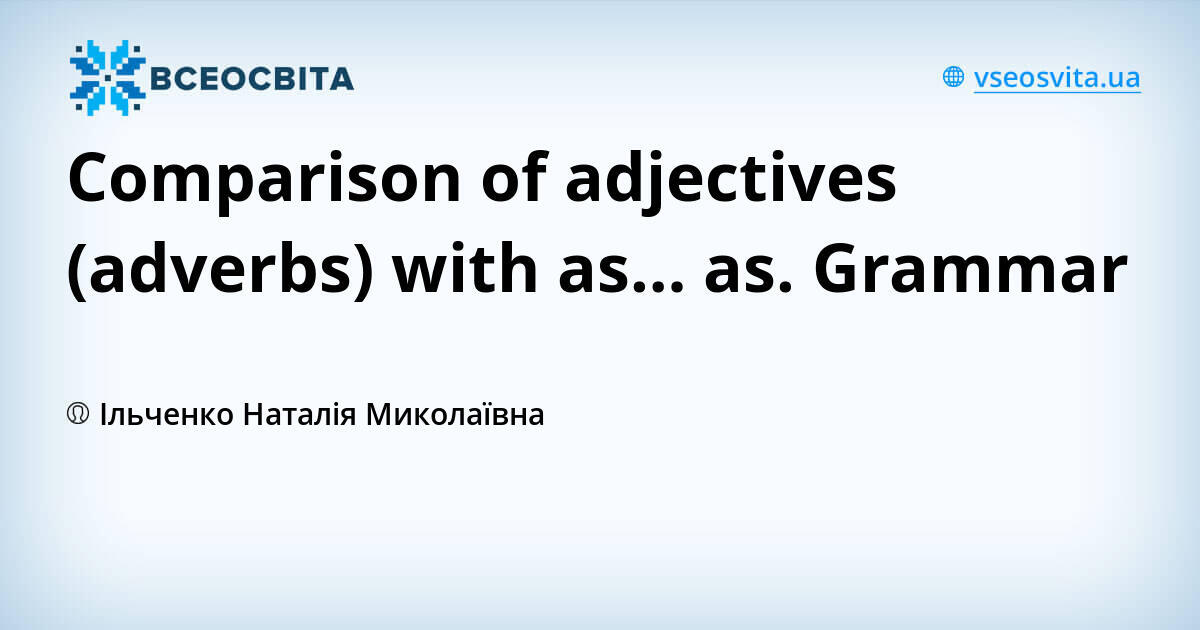 ВСЕОСВІТА

vseosvita.ua

Comparison of adjectives (adverbs) with as... as. Grammar

Ільченко Наталія Миколаївна